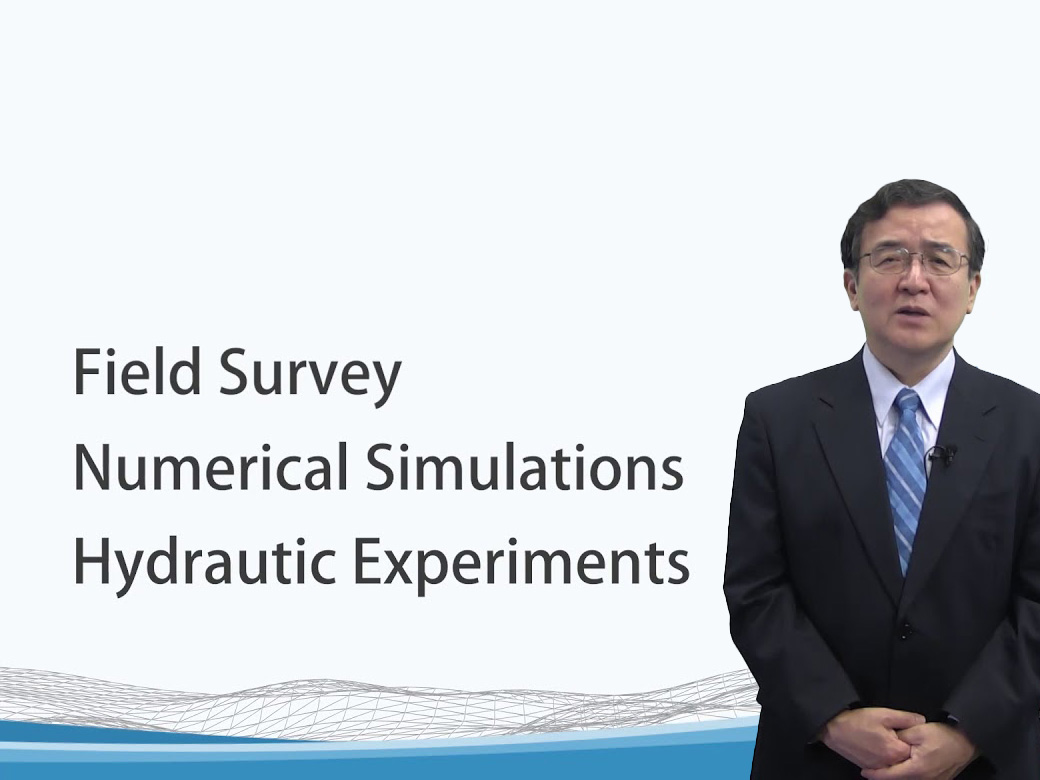 Field Survey
Numerical Simulations
Hydrautic Experiments